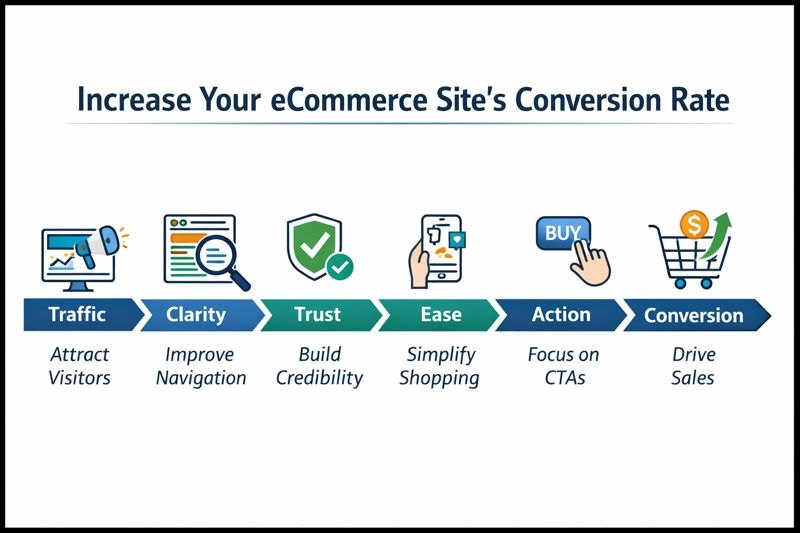 Increase Your eCommerce Site's Conversion Rate

BUY

$

Traffic
Attract Visitors

Clarity
Improve Navigation

Trust
Build Credibility

Ease
Simplify Shopping

Action
Focus on CTAs

Conversion
Drive Sales